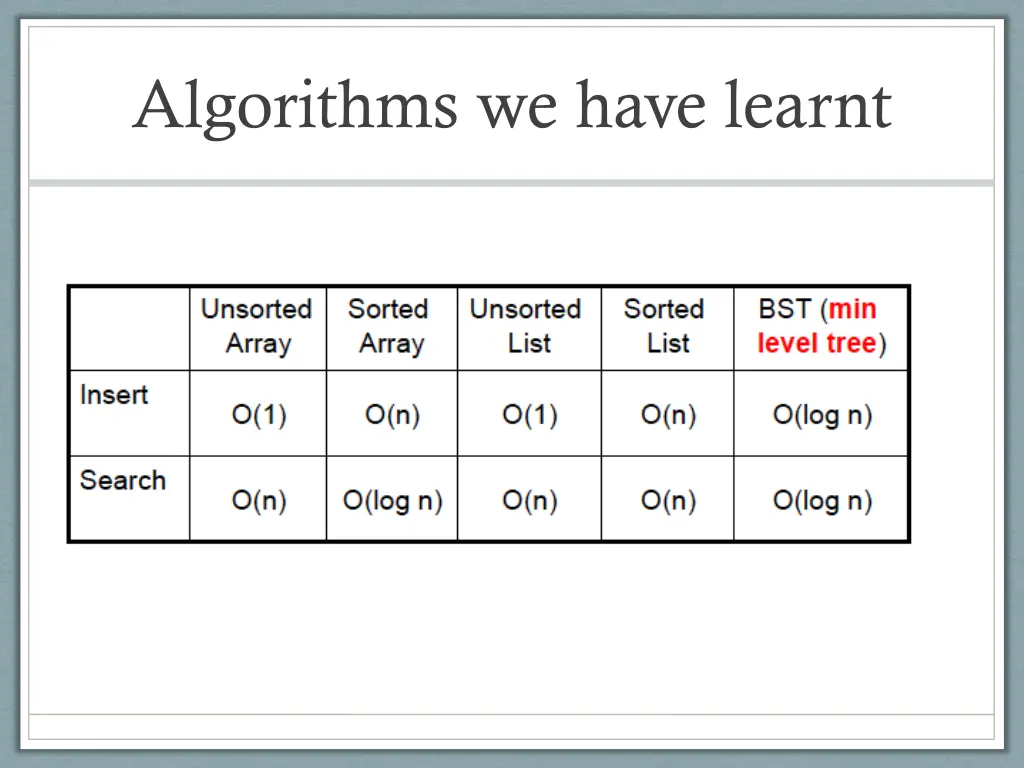 Algorithms we have learnt

| | Unsorted Array | Sorted Array | Unsorted List | Sorted List | BST (min level tree) |
|---|---|---|---|---|---|
| Insert | O(1) | O(n) | O(1) | O(n) | O(log n) |
| Search | O(n) | O(log n) | O(n) | O(n) | O(log n) |